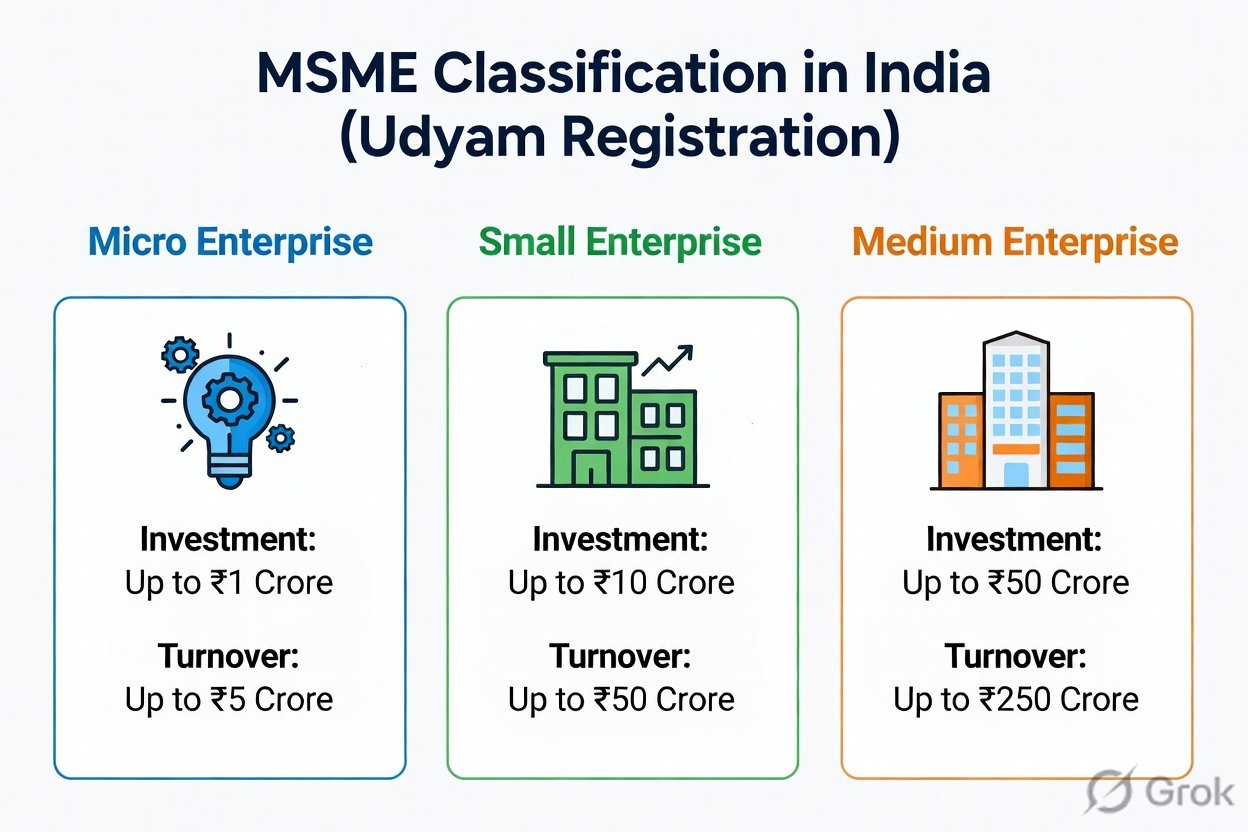 MSME Classification in India (Udyam Registration)

Micro Enterprise

Investment:
Up to ₹1 Crore

Turnover:
Up to ₹5 Crore

Small Enterprise

Investment:
Up to ₹10 Crore

Turnover:
Up to ₹50 Crore

Medium Enterprise

Investment:
Up to ₹50 Crore

Turnover:
Up to ₹250 Crore

Grok